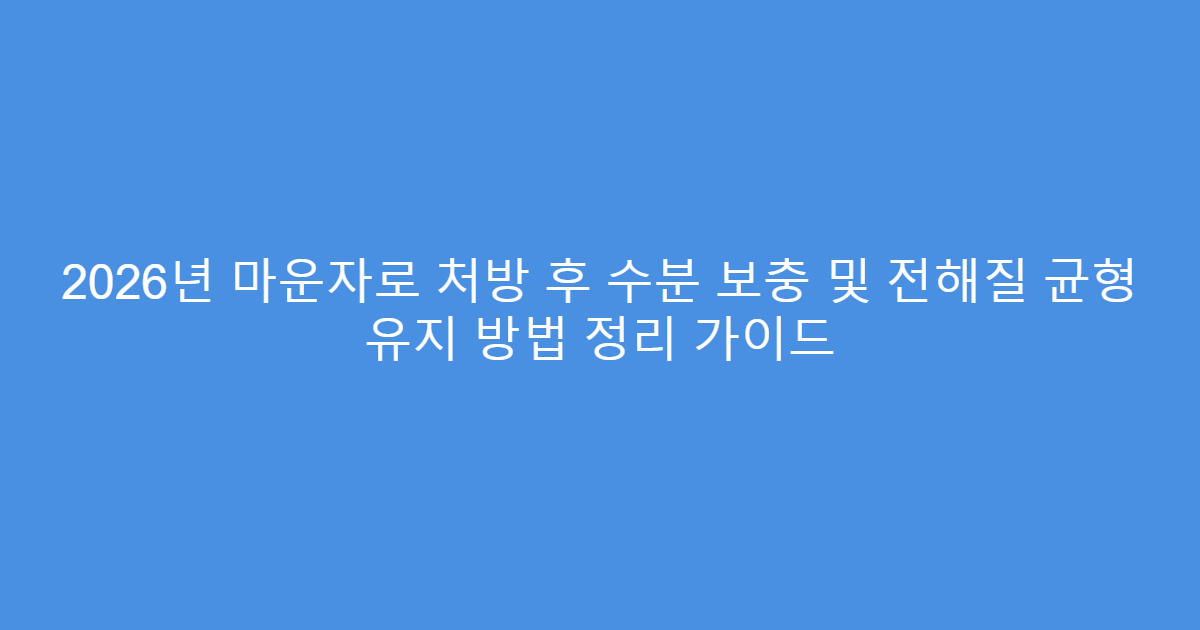 2026년 마운자로 처방 후 수분 보충 및 전해질 균형 유지 방법 정리 가이드